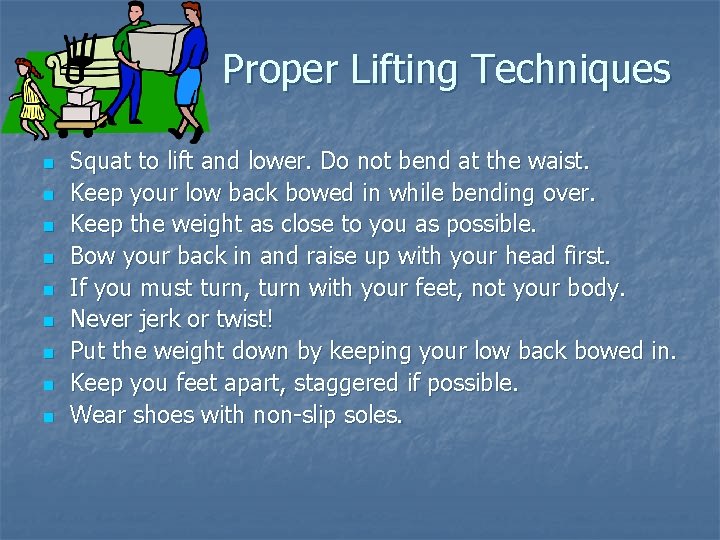 Proper Lifting Techniques

- Squat to lift and lower. Do not bend at the waist.
- Keep your low back bowed in while bending over.
- Keep the weight as close to you as possible.
- Bow your back in and raise up with your head first.
- If you must turn, turn with your feet, not your body.
- Never jerk or twist!
- Put the weight down by keeping your low back bowed in.
- Keep you feet apart, staggered if possible.
- Wear shoes with non-slip soles.